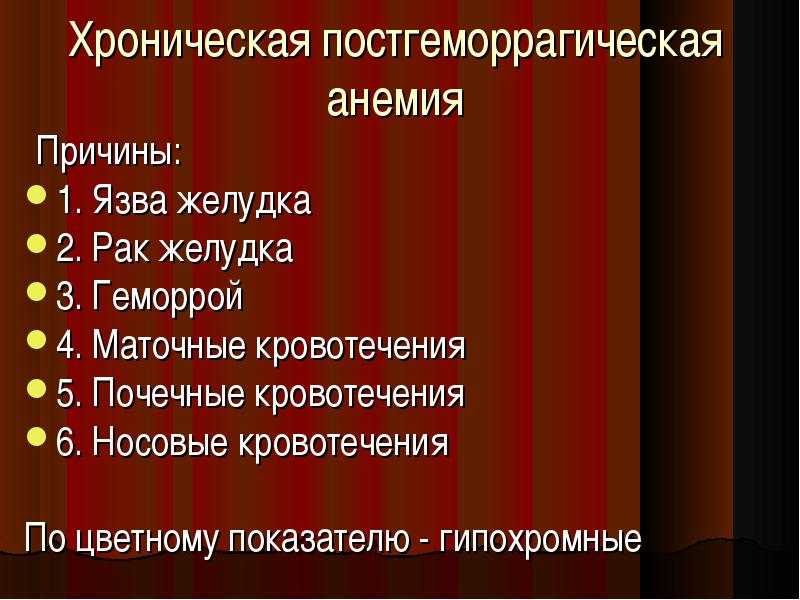 Хроническая постгеморрагическая анемия

Причины:

- 1. Язва желудка
- 2. Рак желудка
- 3. Геморрой
- 4. Маточные кровотечения
- 5. Почечные кровотечения
- 6. Носовые кровотечения

По цветному показателю - гипохромные